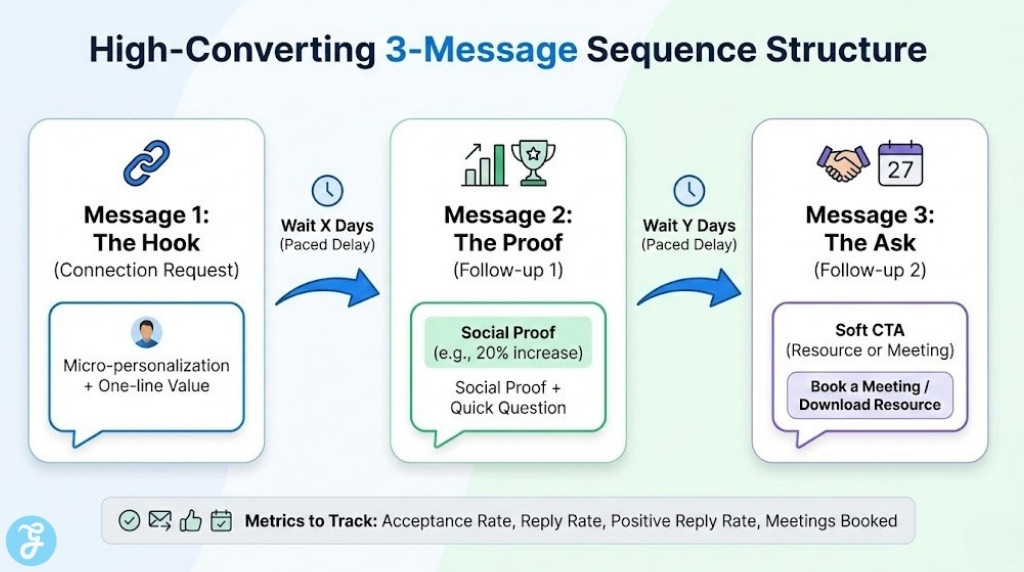 High-Converting 3-Message Sequence Structure

Message 1:
The Hook
(Connection Request)

Micro-personalization + One-line Value

Wait X Days
(Paced Delay)

Message 2:
The Proof
(Follow-up 1)

Social Proof
(e.g., 20% increase)

Social Proof + Quick Question

Wait Y Days
(Paced Delay)

27

Message 3:
The Ask
(Follow-up 2)

Soft CTA
(Resource or Meeting)

Book a Meeting / Download Resource

Metrics to Track: Acceptance Rate, Reply Rate, Positive Reply Rate, Meetings Booked